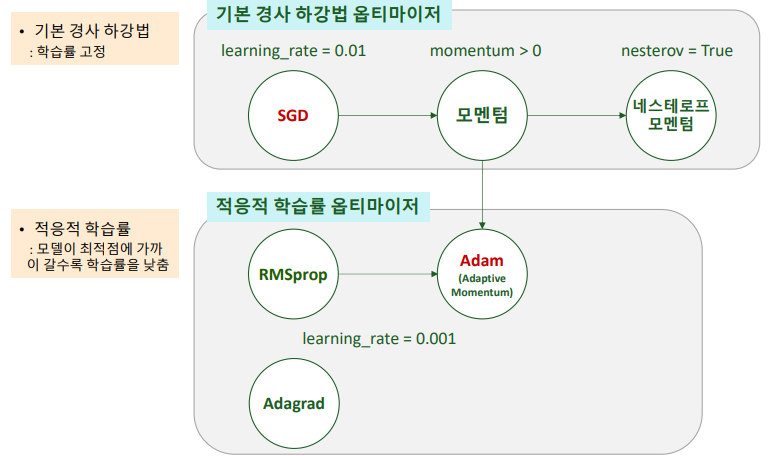 • 기본 경사 하강법
: 학습률 고정

기본 경사 하강법 옵티마이저

learning_rate = 0.01

momentum > 0

nesterov = True

SGD

모멘텀

네스테로프 모멘텀

• 적응적 학습률
: 모델이 최적점에 가까이 갈수록 학습률을 낮춤

적응적 학습률 옵티마이저

RMSprop

Adam (Adaptive Momentum)

learning_rate = 0.001

Adagrad